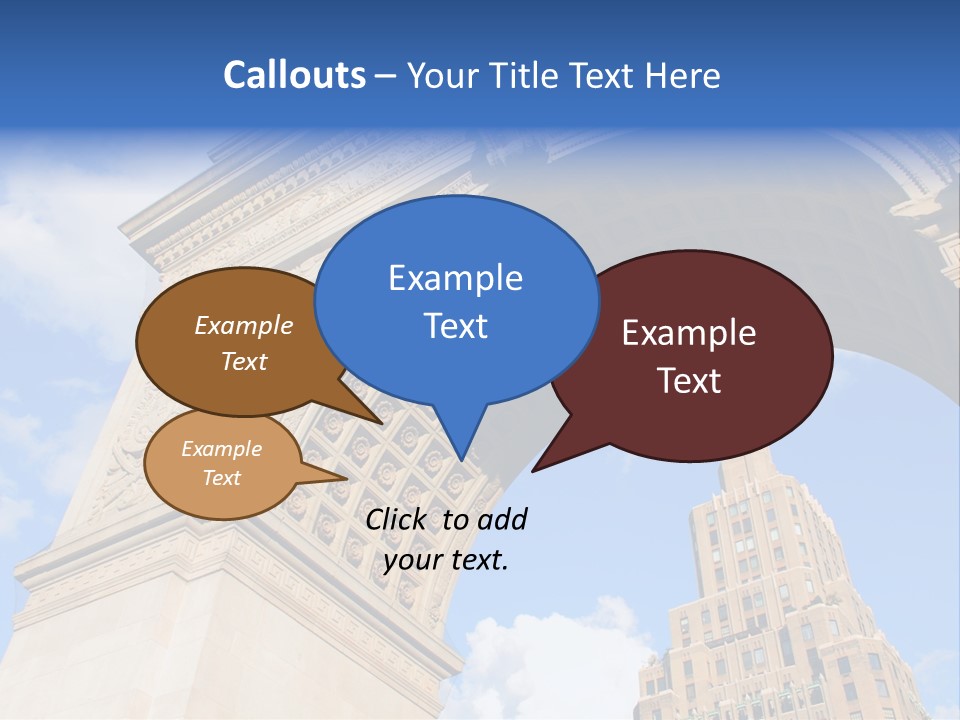 Callouts – Your Title Text Here

Example Text

Example Text

Example Text

Example Text

Click to add your text.